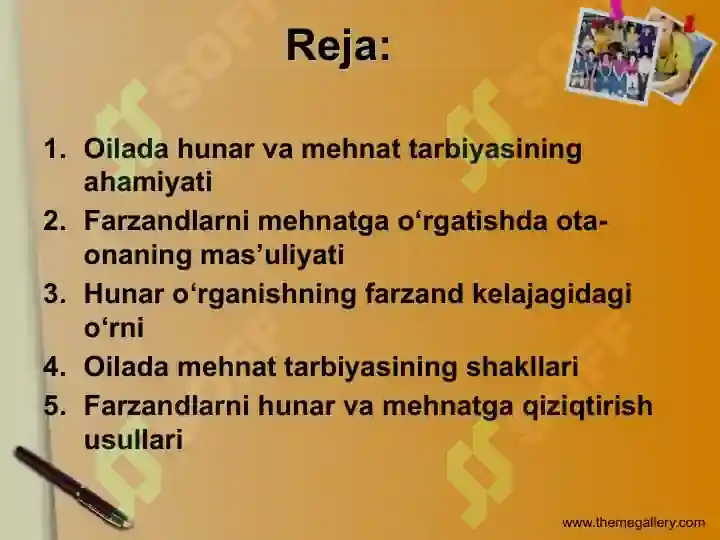 Reja:

1. Oilada hunar va mehnat tarbiyasining ahamiyati
2. Farzandlarni mehnatga o‘rgatishda ota-onaning mas’uliyati
3. Hunar o‘rganishning farzand kelajagidagi o‘rni
4. Oilada mehnat tarbiyasining shakllari
5. Farzandlarni hunar va mehnatga qiziqtirish usullari

www.themegallery.com